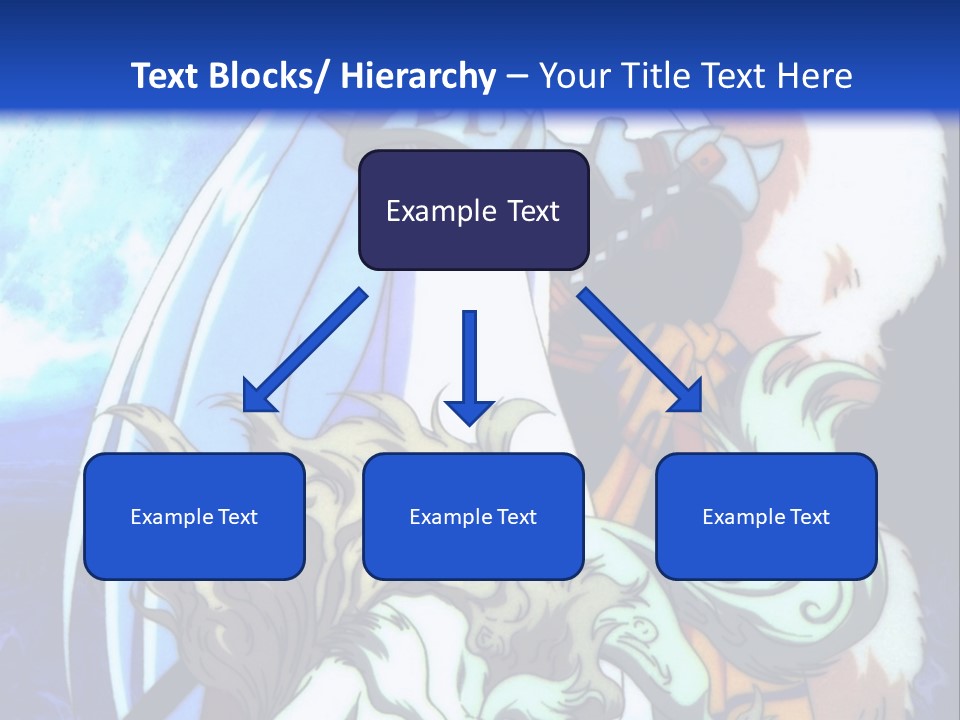 Text Blocks/ Hierarchy – Your Title Text Here

Example Text

Example Text

Example Text

Example Text